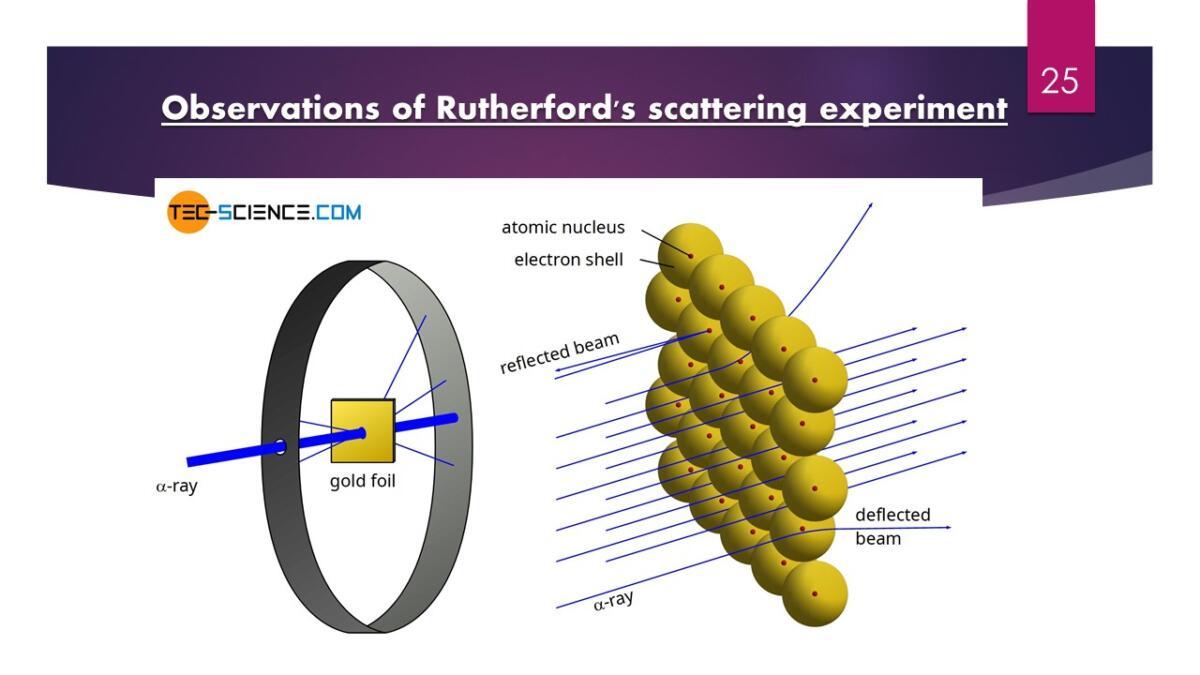 25

Observations of Rutherford's scattering experiment

TEC-SCIENCE.COM

$\alpha$-ray

gold foil

atomic nucleus

electron shell

reflected beam

deflected beam

$\alpha$-ray